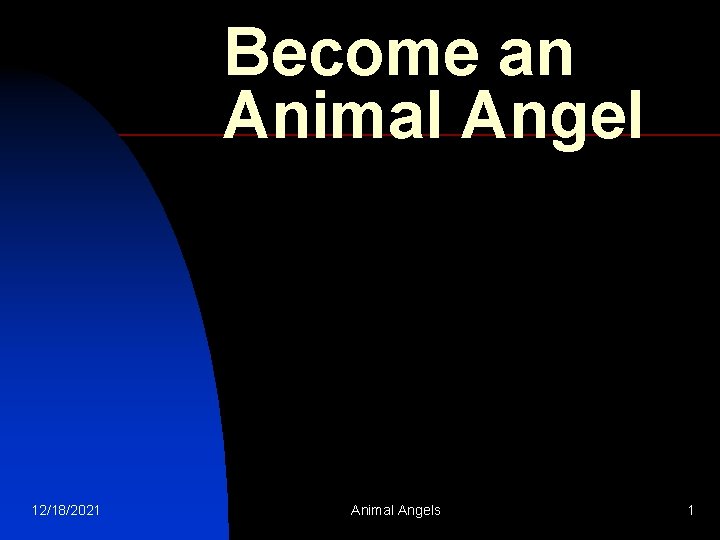 Become an Animal Angel

12/18/2021

Animal Angels

1